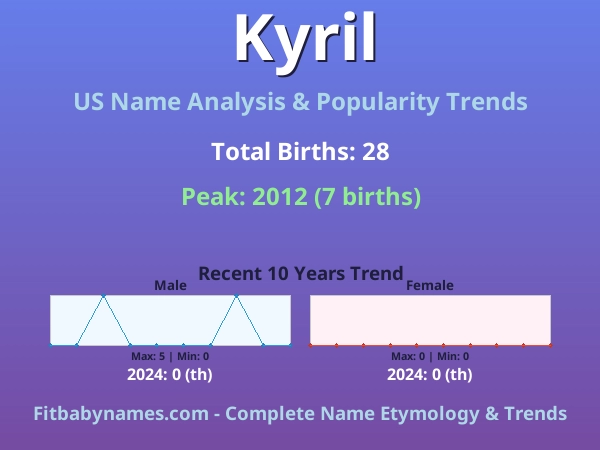 Kyril

US Name Analysis & Popularity Trends

Total Births: 28

Peak: 2012 (7 births)

Recent 10 Years Trend

Male

Max: 5 | Min: 0

2024: 0 (th)

Female

Max: 0 | Min: 0

2024: 0 (th)

Fitbabynames.com - Complete Name Etymology & Trends